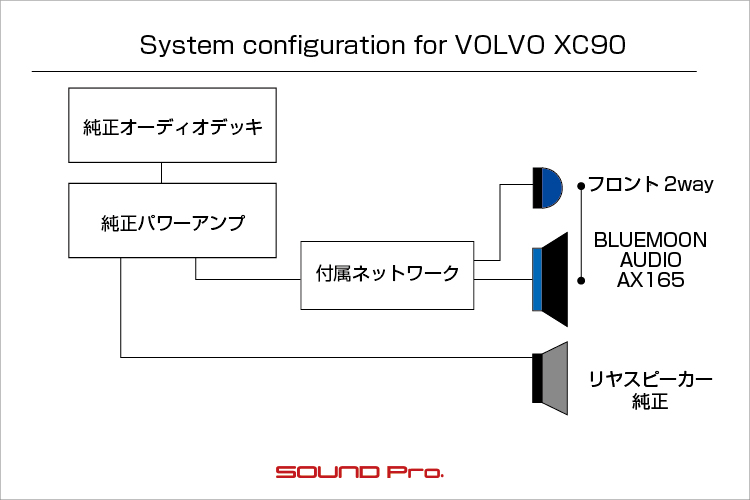 System configuration for VOLVO XC90

純正オーディオデッキ

純正パワーアンプ

付属ネットワーク

フロント 2way

BLUEMOON AUDIO AX165

リヤスピーカー 純正

SOUND Pro.